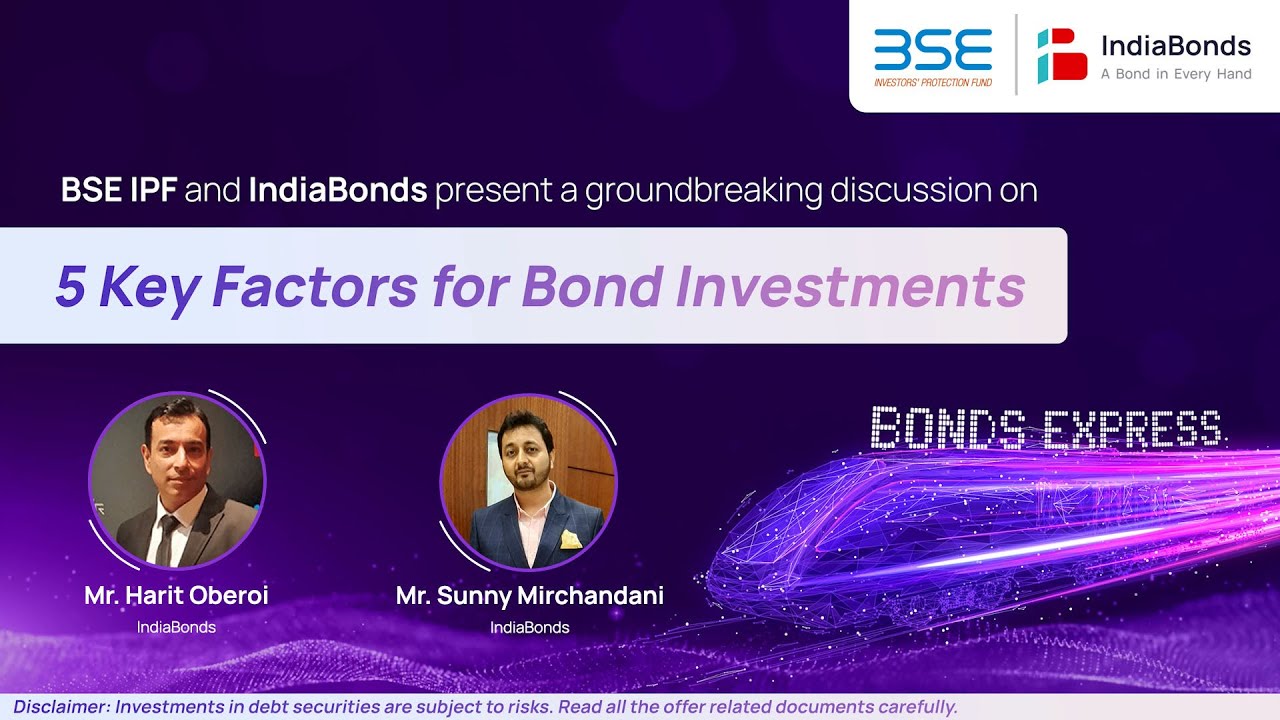 BSE
INVESTORS' PROTECTION FUND

IndiaBonds
A Bond in Every Hand

BSE IPF and IndiaBonds present a groundbreaking discussion on

5 Key Factors for Bond Investments

BONDS EXPRESS

Mr. Harit Oberoi
IndiaBonds

Mr. Sunny Mirchandani
IndiaBonds

Disclaimer: Investments in debt securities are subject to risks. Read all the offer related documents carefully.